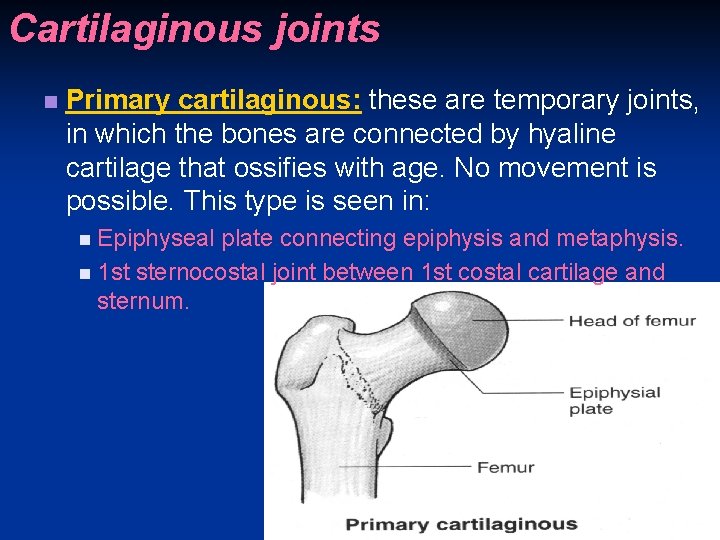 Cartilaginous joints

Primary cartilaginous: these are temporary joints, in which the bones are connected by hyaline cartilage that ossifies with age. No movement is possible. This type is seen in:

Epiphyseal plate connecting epiphysis and metaphysis.

1st sternocostal joint between 1st costal cartilage and sternum.

Head of femur

Epiphysial plate

Femur

Primary cartilaginous